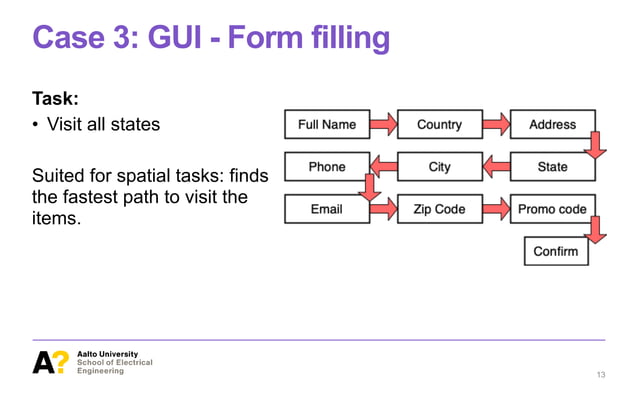 Case 3: GUI - Form filling

Task:
• Visit all states

Suited for spatial tasks: finds the fastest path to visit the items.

Full Name
Country
Address
Phone
City
State
Email
Zip Code
Promo code
Confirm

A?
Aalto University
School of Electrical Engineering

13